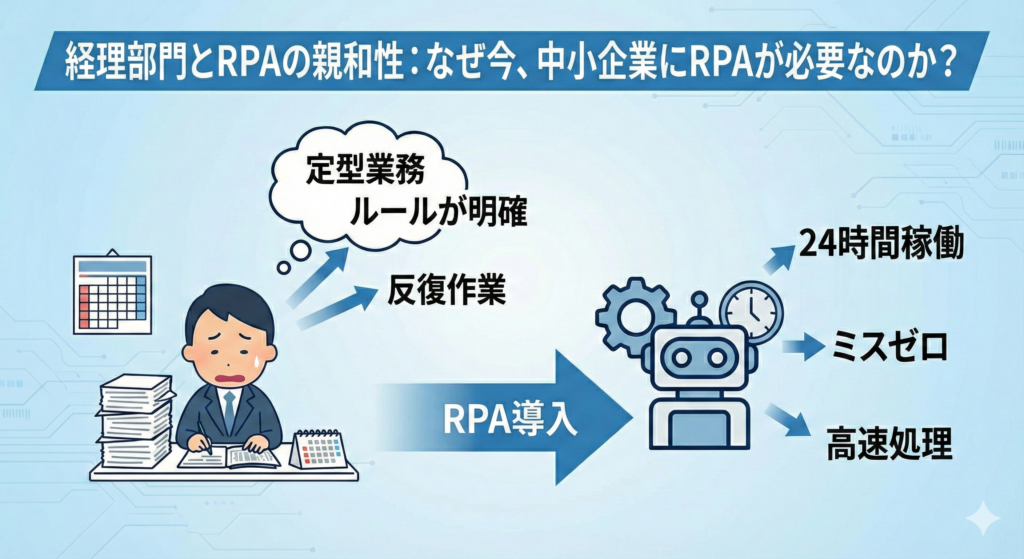 経理部門とRPAの親和性：なぜ今、中小企業にRPAが必要なのか？

定型業務
ルールが明確

反復作業

RPA導入

24時間稼働

ミスゼロ

高速処理